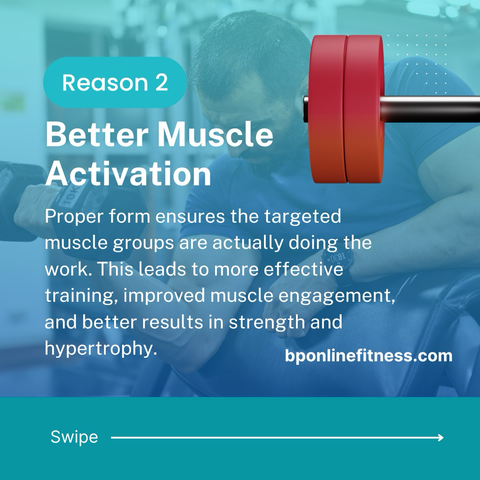 Reason 2

Better Muscle Activation

Proper form ensures the targeted muscle groups are actually doing the work. This leads to more effective training, improved muscle engagement, and better results in strength and hypertrophy.

bponlinefitness.com

Swipe